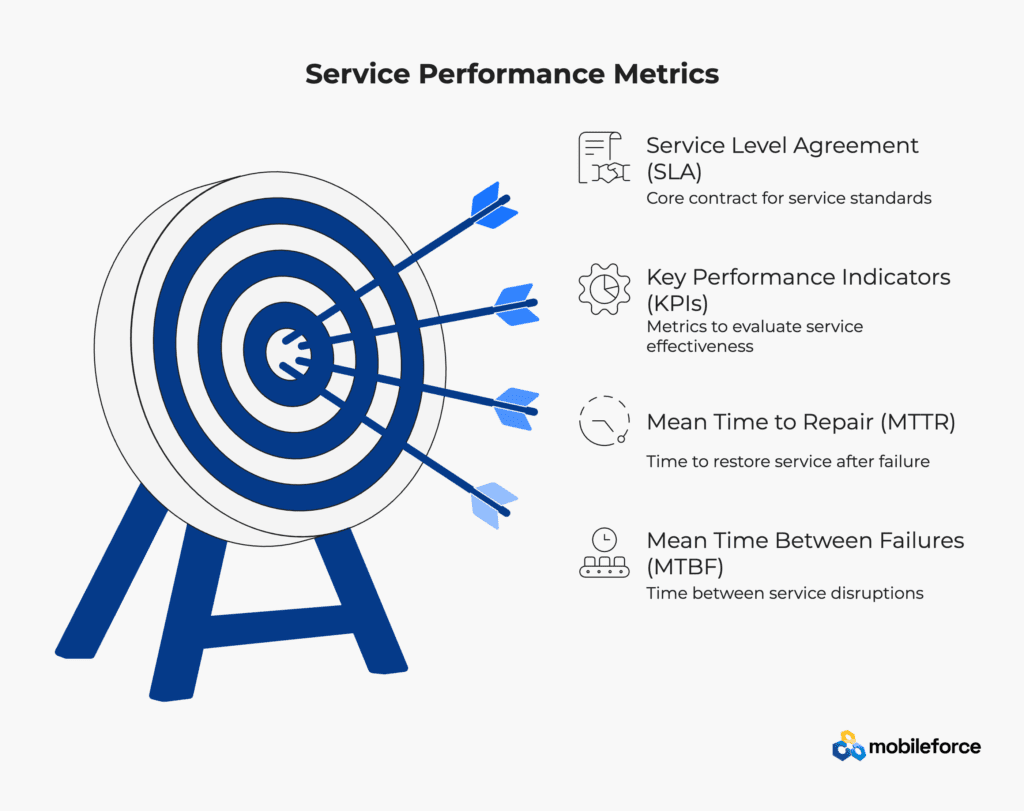 Service Performance Metrics

Service Level Agreement (SLA)
Core contract for service standards

Key Performance Indicators (KPIs)
Metrics to evaluate service effectiveness

Mean Time to Repair (MTTR)
Time to restore service after failure

Mean Time Between Failures (MTBF)
Time between service disruptions

mobileforce